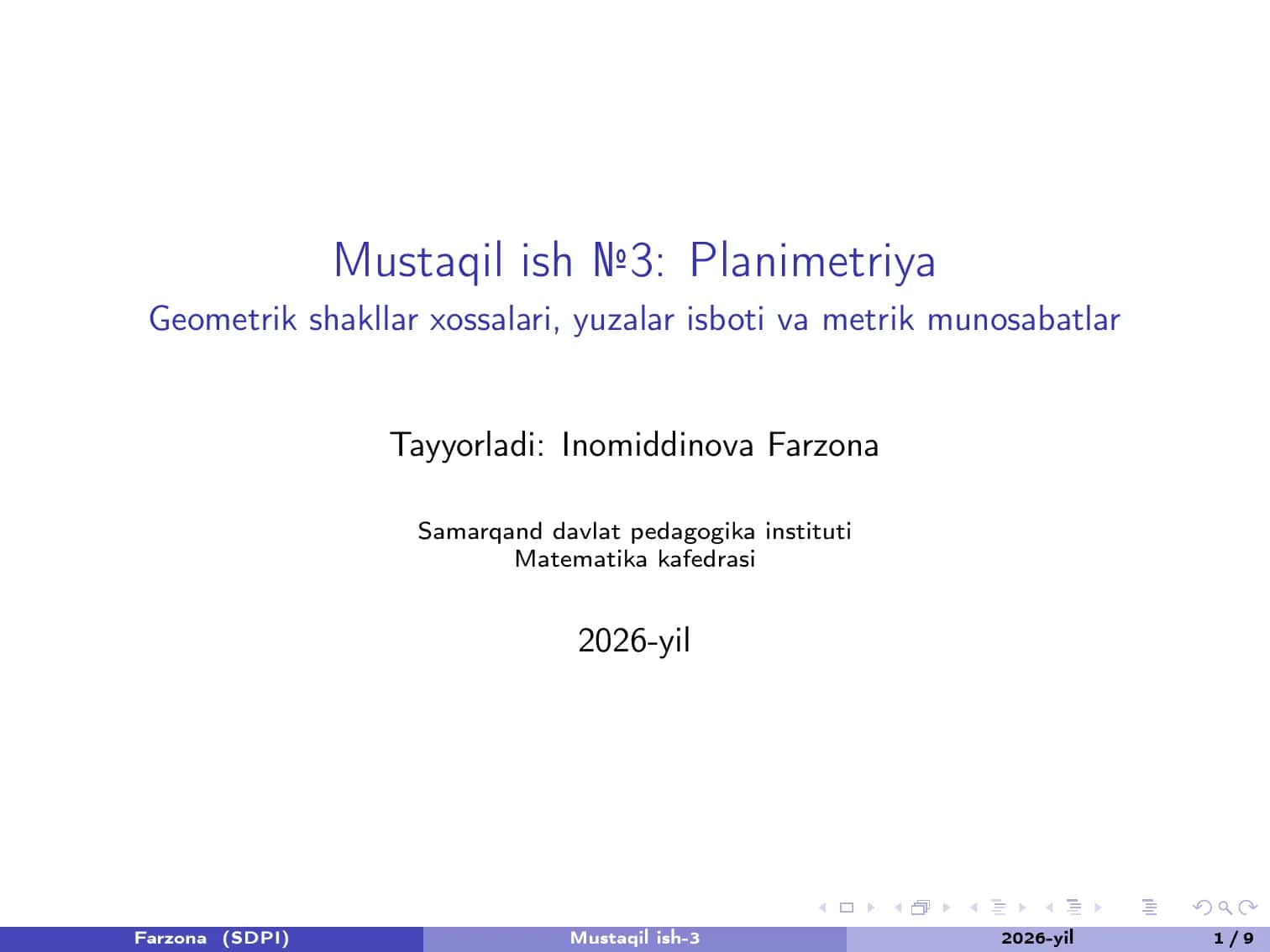 Mustaqil ish №3: Planimetriya
Geometrik shakllar xossalari, yuzalar isboti va metrik munosabatlar

Tayyorladi: Inomiddinova Farzona

Samarqand davlat pedagogika instituti
Matematika kafedrasi

2026-yil

Farzona (SDPI) Mustaqil ish-3 2026-yil 1 / 9